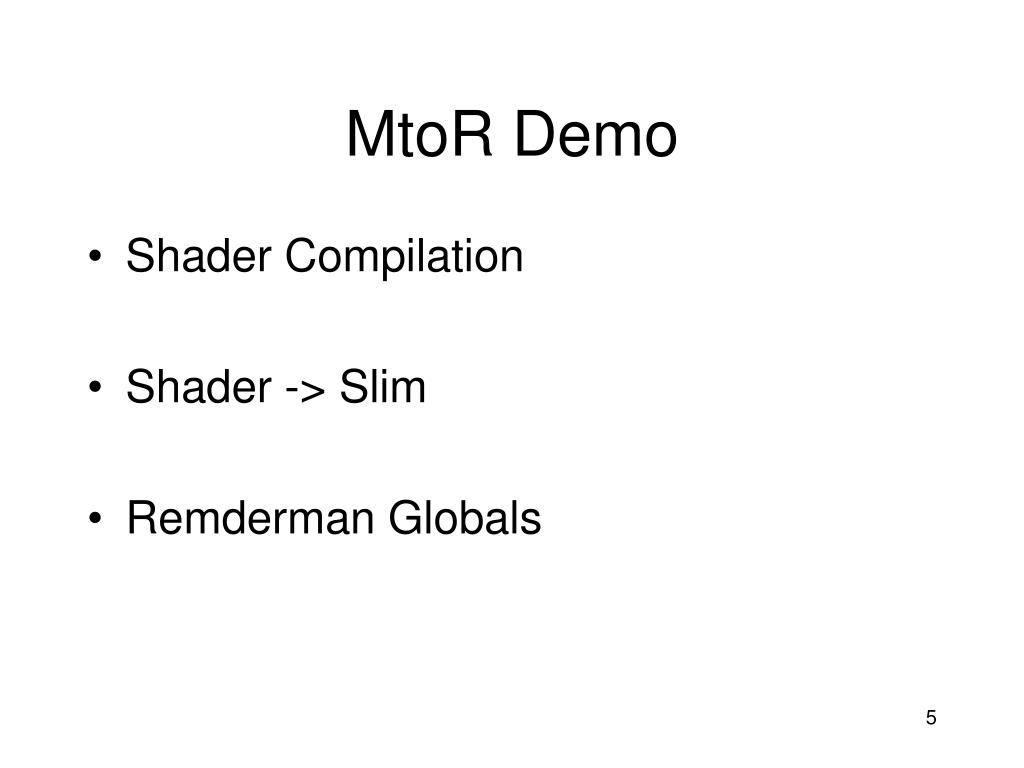 MtoR Demo

• Shader Compilation

• Shader -> Slim

• Remderman Globals

5